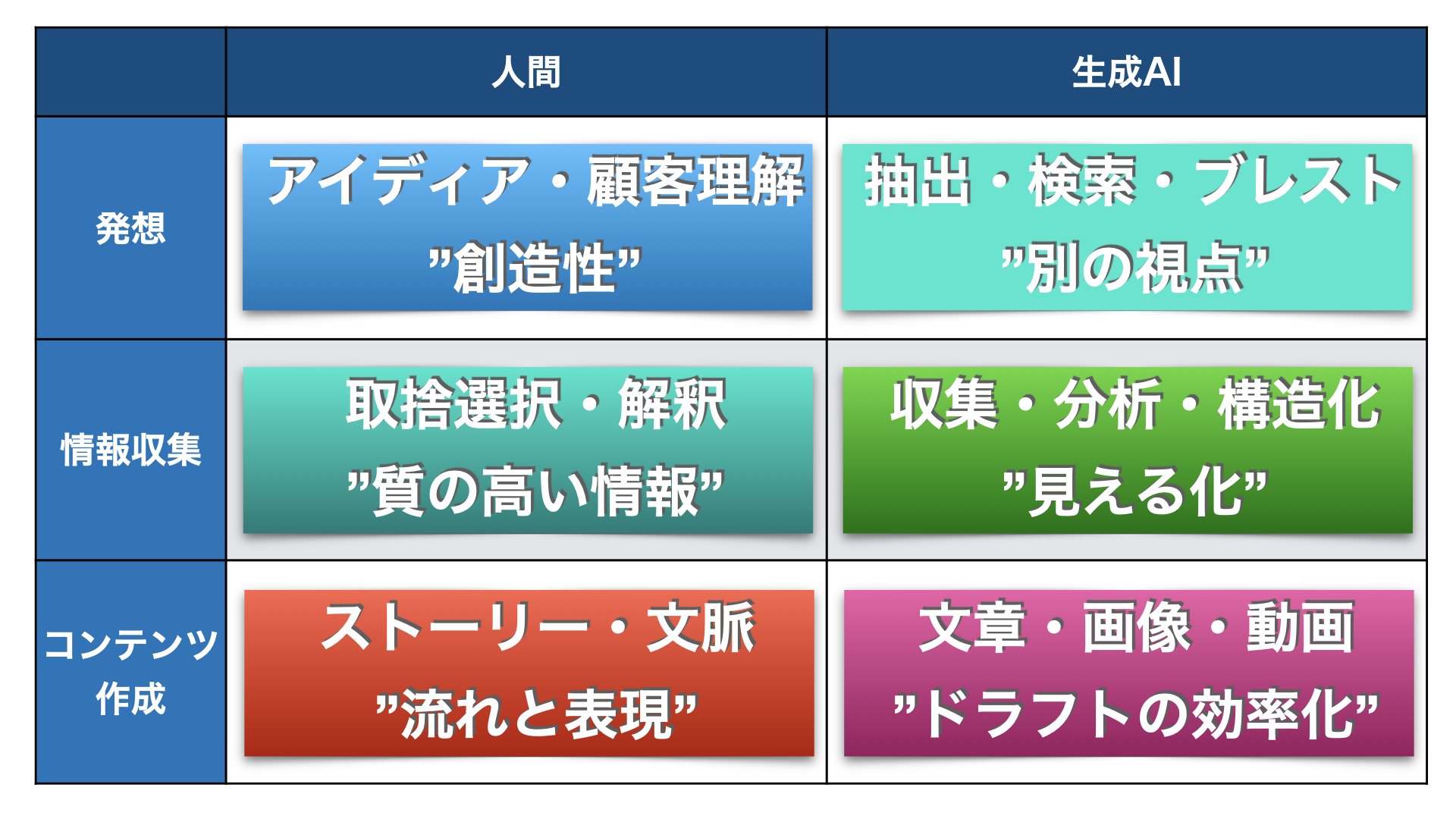 | | 人間 | 生成AI |
|---|---|---|
| 発想 | アイディア・顧客理解 ”創造性” | 抽出・検索・ブレスト ”別の視点” |
| 情報収集 | 取捨選択・解釈 ”質の高い情報” | 収集・分析・構造化 ”見える化” |
| コンテンツ作成 | ストーリー・文脈 ”流れと表現” | 文章・画像・動画 ”ドラフトの効率化” |